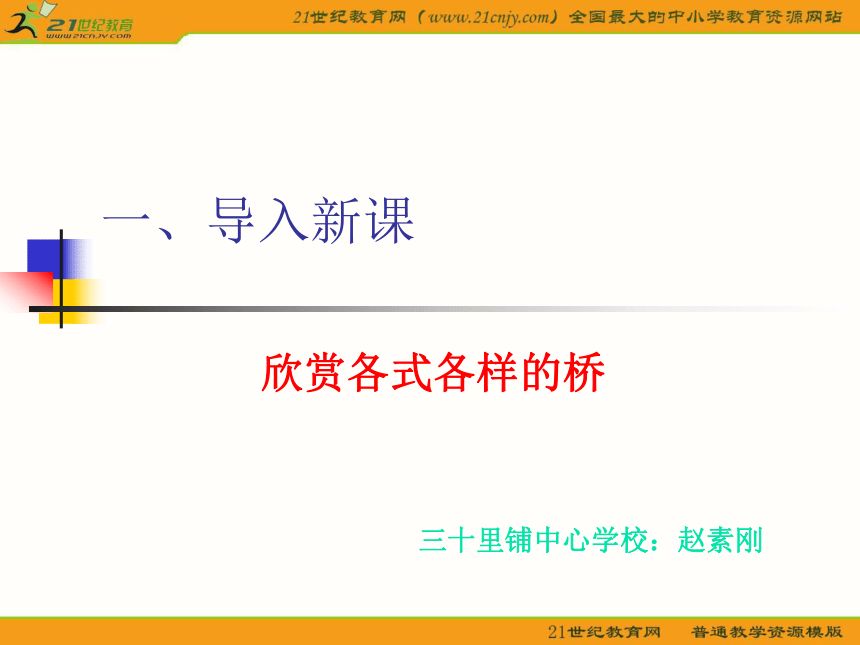 21世纪教育
www.21cnjy.com

21世纪教育网（www.21cnjy.com）全国最大的中小学教育资源网站

一、导入新课

欣赏各式各样的桥

三十里铺中心学校：赵素刚

21世纪教育网　普通教学资源模版